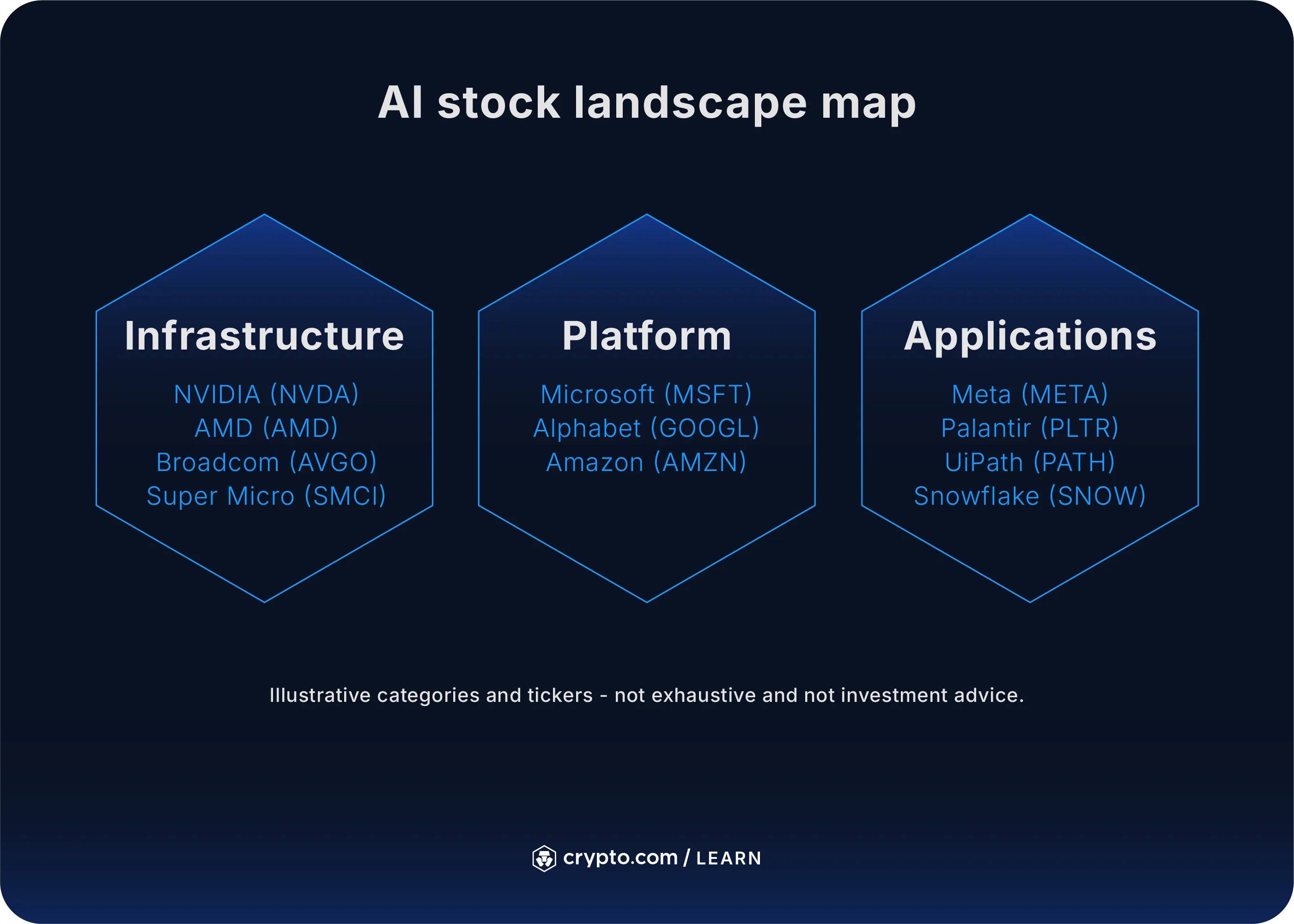 AI stock landscape map

Infrastructure

NVIDIA (NVDA)
AMD (AMD)
Broadcom (AVGO)
Super Micro (SMCI)

Platform

Microsoft (MSFT)
Alphabet (GOOGL)
Amazon (AMZN)

Applications

Meta (META)
Palantir (PLTR)
UiPath (PATH)
Snowflake (SNOW)

Illustrative categories and tickers - not exhaustive and not investment advice.

crypto.com / LEARN